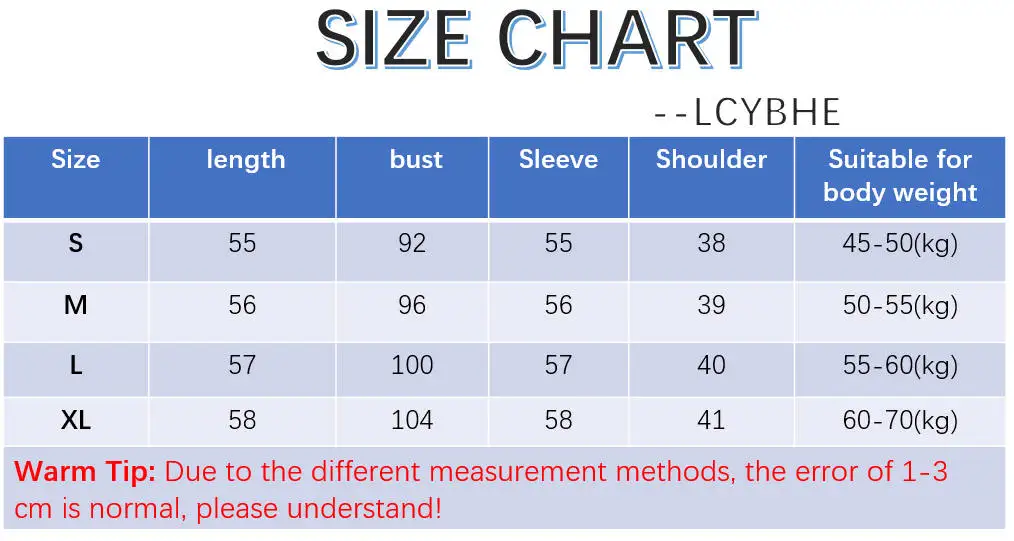 SIZE CHART

--LCYBHE

| Size | length | bust | Sleeve | Shoulder | Suitable for body weight |
|---|---|---|---|---|---|
| S | 55 | 92 | 55 | 38 | 45-50(kg) |
| M | 56 | 96 | 56 | 39 | 50-55(kg) |
| L | 57 | 100 | 57 | 40 | 55-60(kg) |
| XL | 58 | 104 | 58 | 41 | 60-70(kg) |

Warm Tip: Due to the different measurement methods, the error of 1-3 cm is normal, please understand!